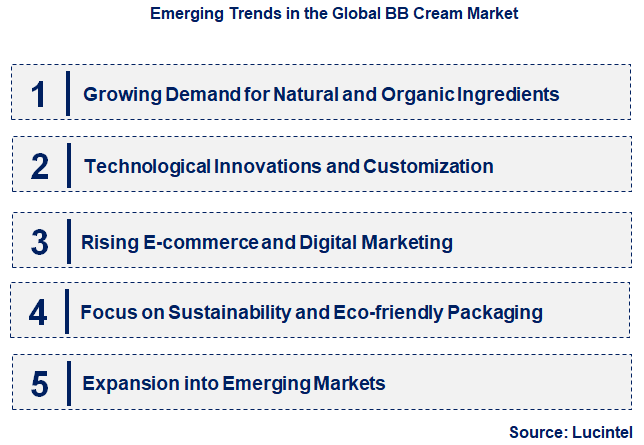 Emerging Trends in the Global BB Cream Market

1 Growing Demand for Natural and Organic Ingredients

2 Technological Innovations and Customization

3 Rising E-commerce and Digital Marketing

4 Focus on Sustainability and Eco-friendly Packaging

5 Expansion into Emerging Markets

Source: Lucintel